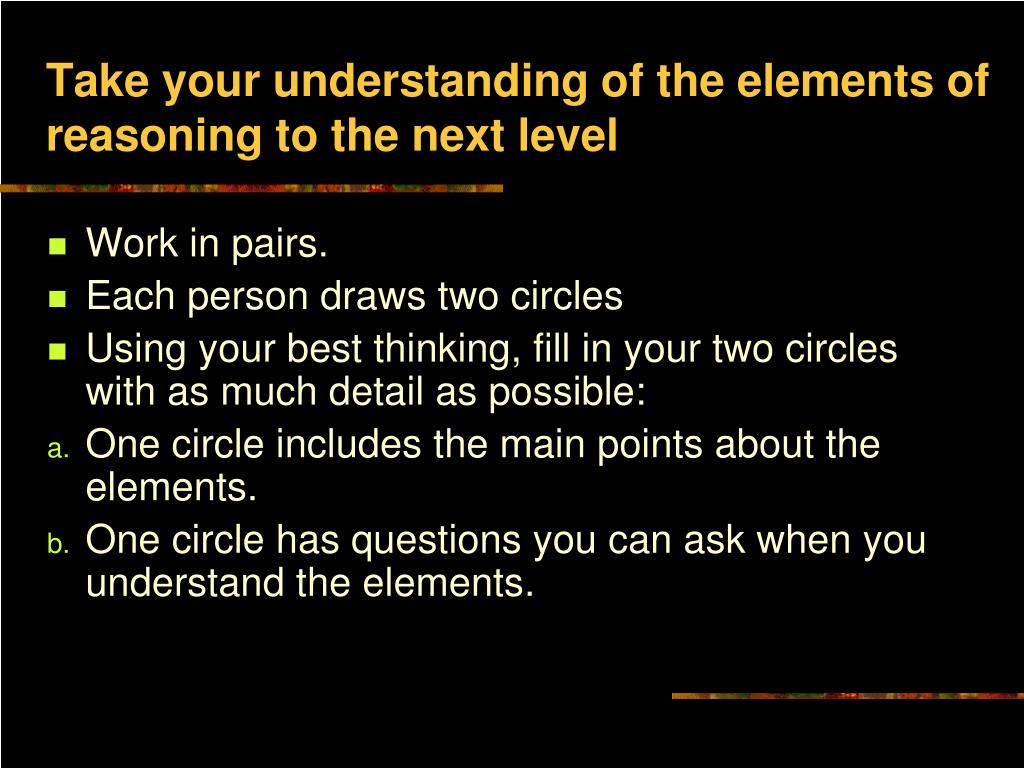 Take your understanding of the elements of reasoning to the next level

- Work in pairs.
- Each person draws two circles
- Using your best thinking, fill in your two circles with as much detail as possible:

a. One circle includes the main points about the elements.

b. One circle has questions you can ask when you understand the elements.